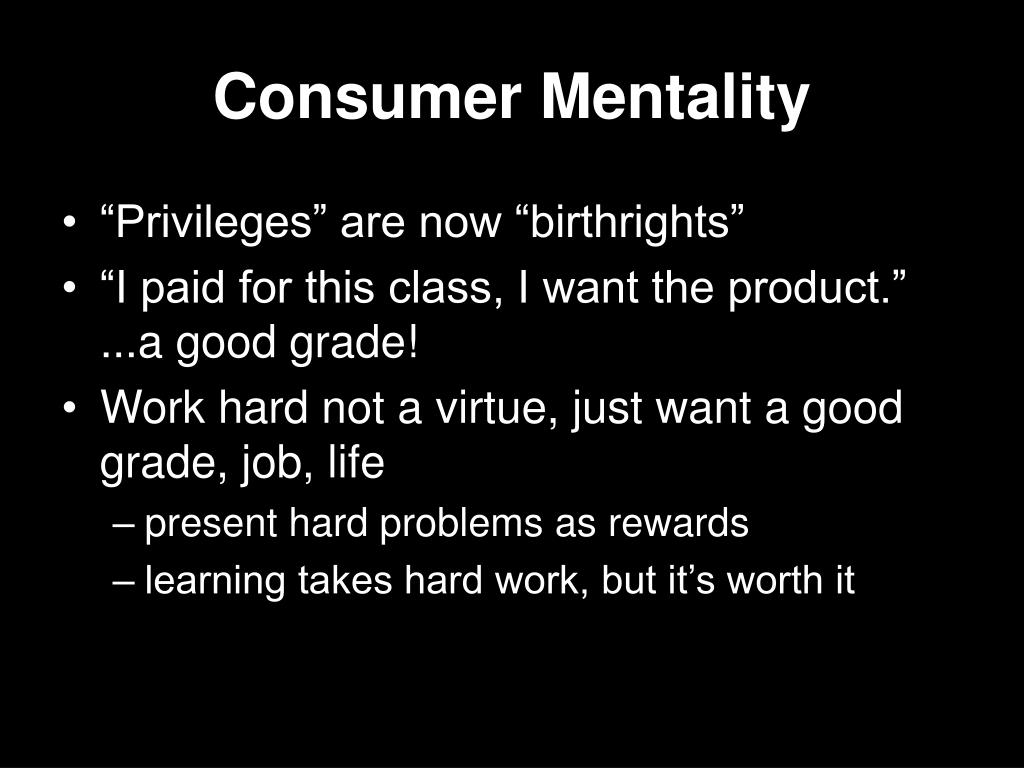 Consumer Mentality

• “Privileges” are now “birthrights”
• “I paid for this class, I want the product.” ...a good grade!
• Work hard not a virtue, just want a good grade, job, life
– present hard problems as rewards
– learning takes hard work, but it’s worth it